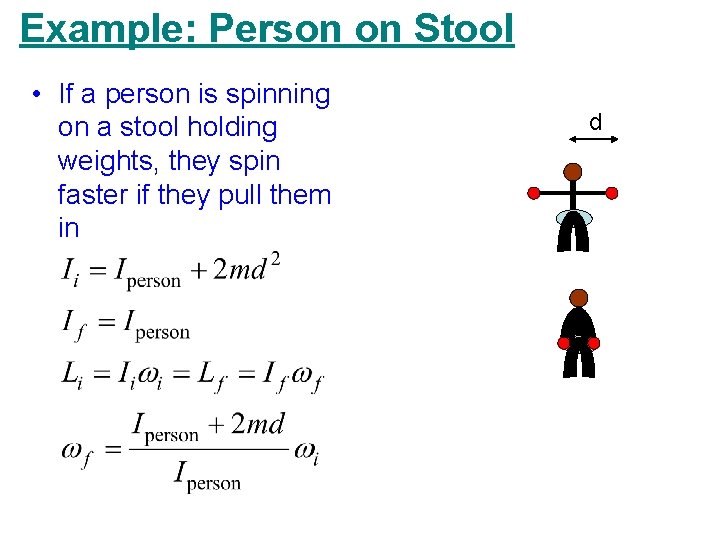 Example: Person on Stool

• If a person is spinning on a stool holding weights, they spin faster if they pull them in

$I_i = I_{\text{person}} + 2md^2$

$I_f = I_{\text{person}}$

$L_i = I_i\omega_i = L_f = I_f\omega_f$

$\omega_f = \frac{I_{\text{person}} + 2md}{I_{\text{person}}}\omega_i$

d